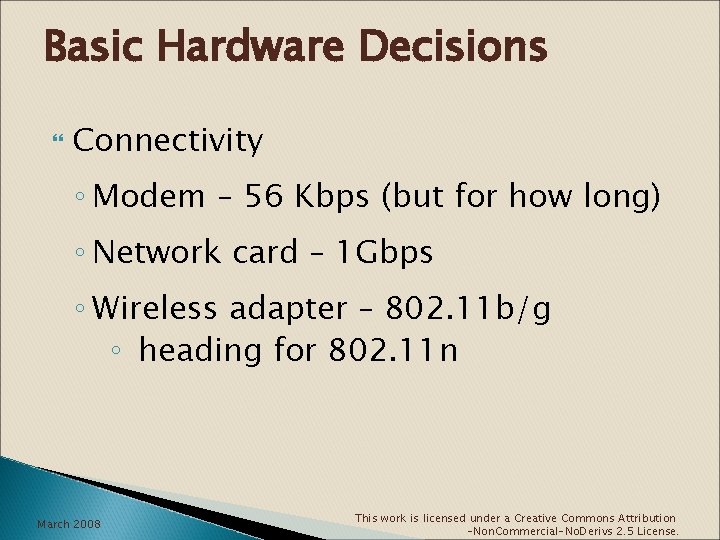 Basic Hardware Decisions

Connectivity

◦ Modem – 56 Kbps (but for how long)

◦ Network card – 1Gbps

◦ Wireless adapter – 802.11b/g

◦ heading for 802.11n

March 2008

This work is licensed under a Creative Commons Attribution -NonCommercial-NoDerivs 2.5 License.